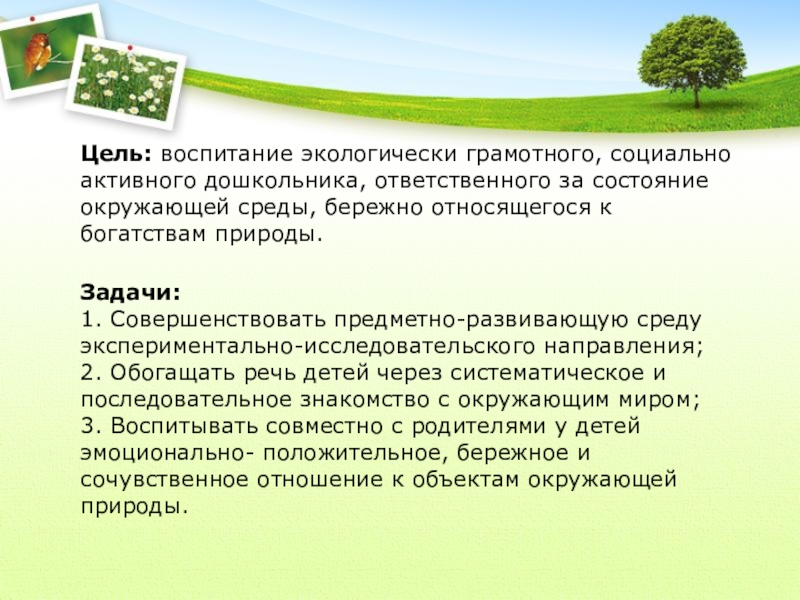 Цель: воспитание экологически грамотного, социально активного дошкольника, ответственного за состояние окружающей среды, бережно относящегося к богатствам природы.

Задачи:
1. Совершенствовать предметно-развивающую среду экспериментально-исследовательского направления;
2. Обогащать речь детей через систематическое и последовательное знакомство с окружающим миром;
3. Воспитывать совместно с родителями у детей эмоционально- положительное, бережное и сочувственное отношение к объектам окружающей природы.